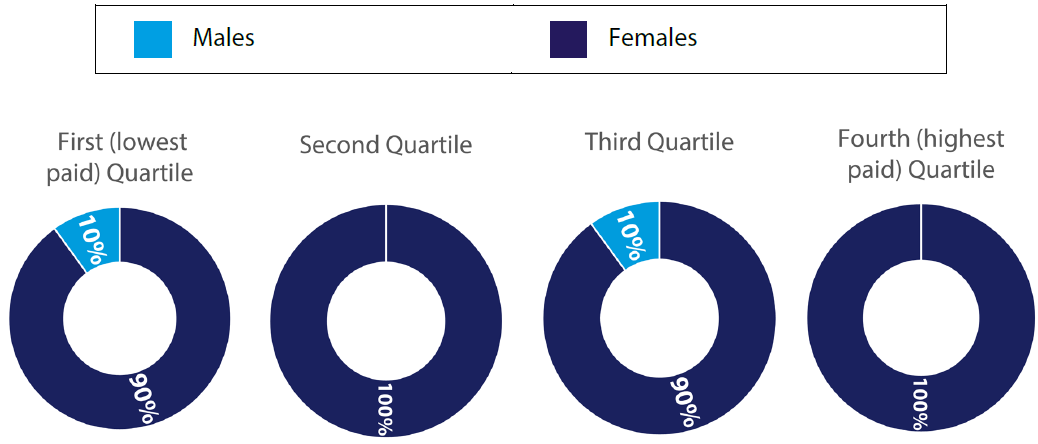 Males
Females

First (lowest paid) Quartile
10%
90%

Second Quartile
100%

Third Quartile
10%
90%

Fourth (highest paid) Quartile
100%